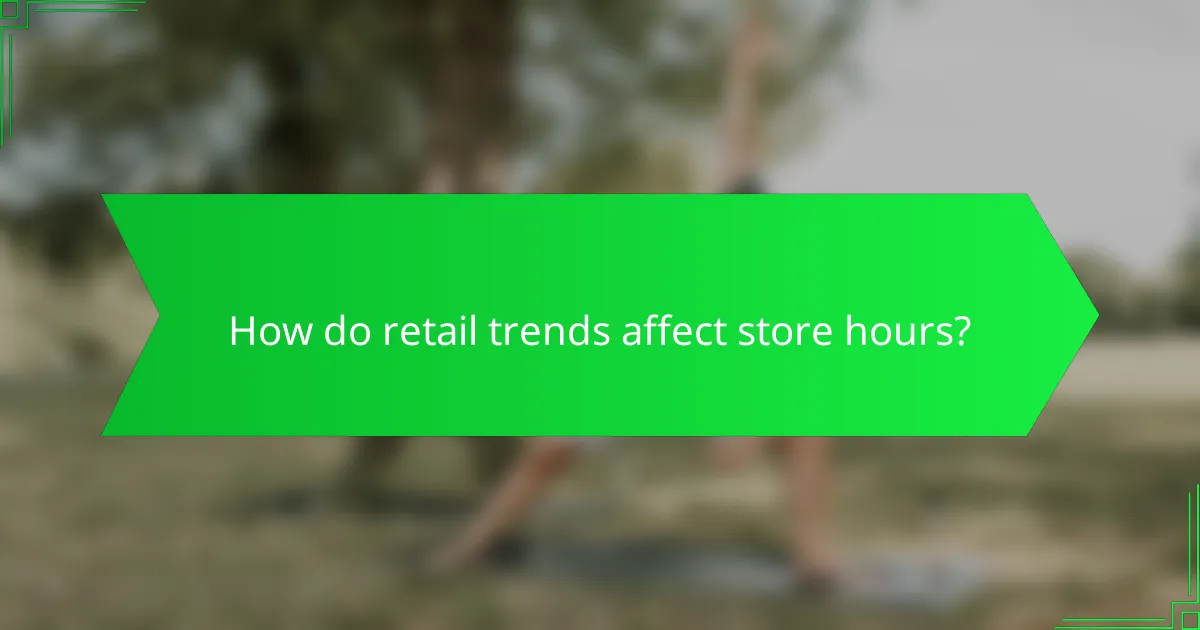 How do retail trends affect store hours?